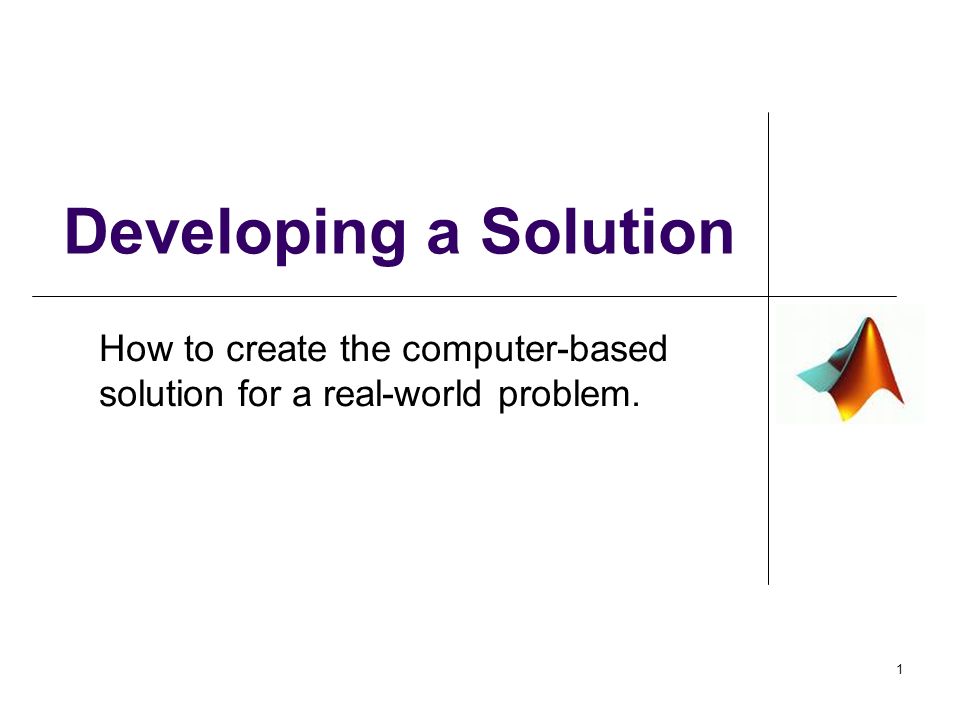 Developing a Solution

How to create the computer-based solution for a real-world problem.

1